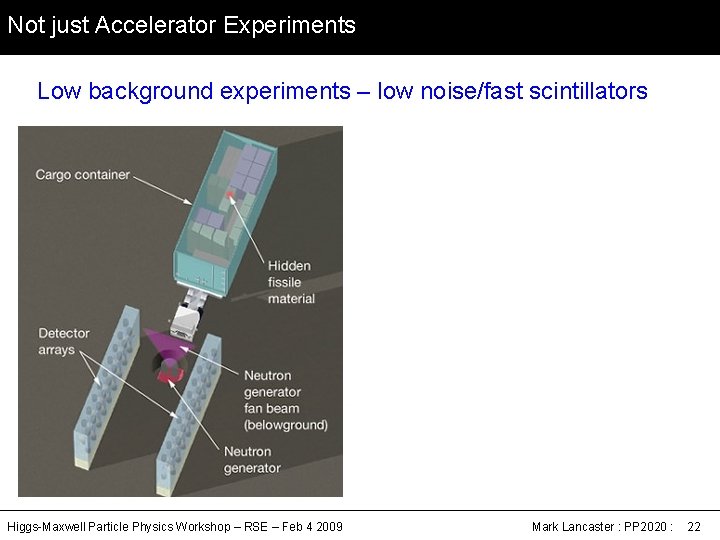 Not just Accelerator Experiments

Low background experiments – low noise/fast scintillators

Cargo container

Hidden fissile material

Detector arrays

Neutron generator fan beam (belowground)

Neutron generator

Higgs-Maxwell Particle Physics Workshop – RSE – Feb 4 2009

Mark Lancaster : PP2020 : 22